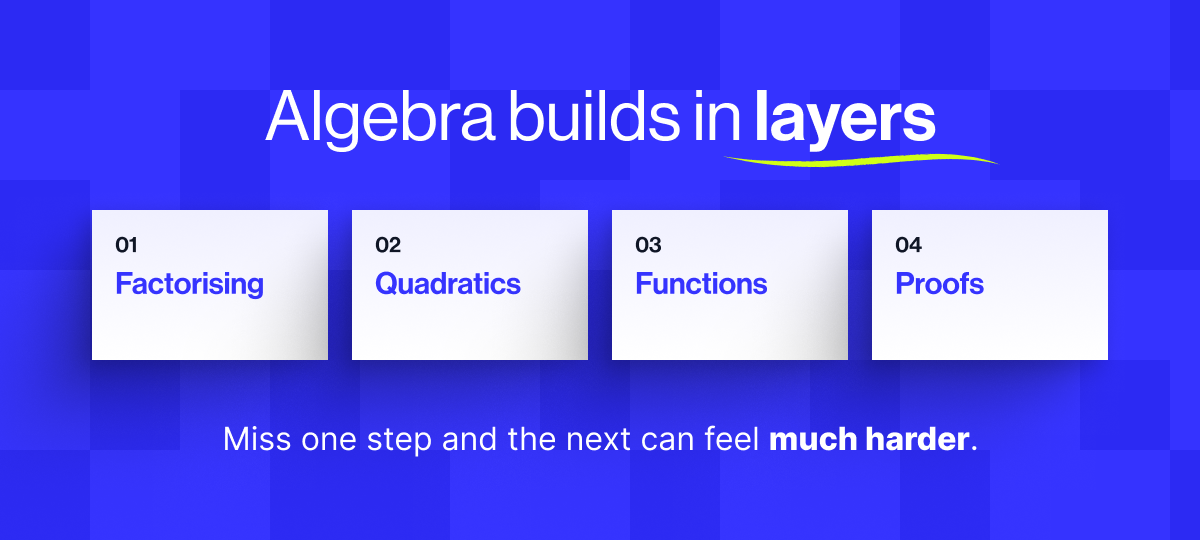 Algebra builds in layers

01
Factorising

02
Quadratics

03
Functions

04
Proofs

Miss one step and the next can feel much harder.